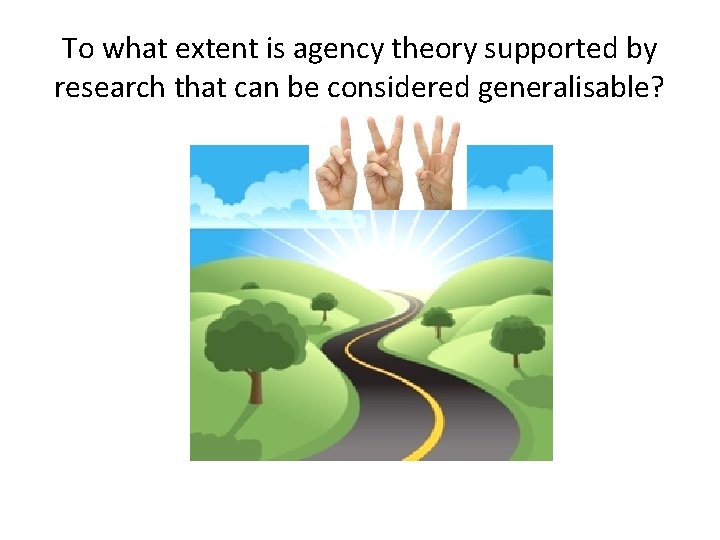 To what extent is agency theory supported by research that can be considered generalisable?